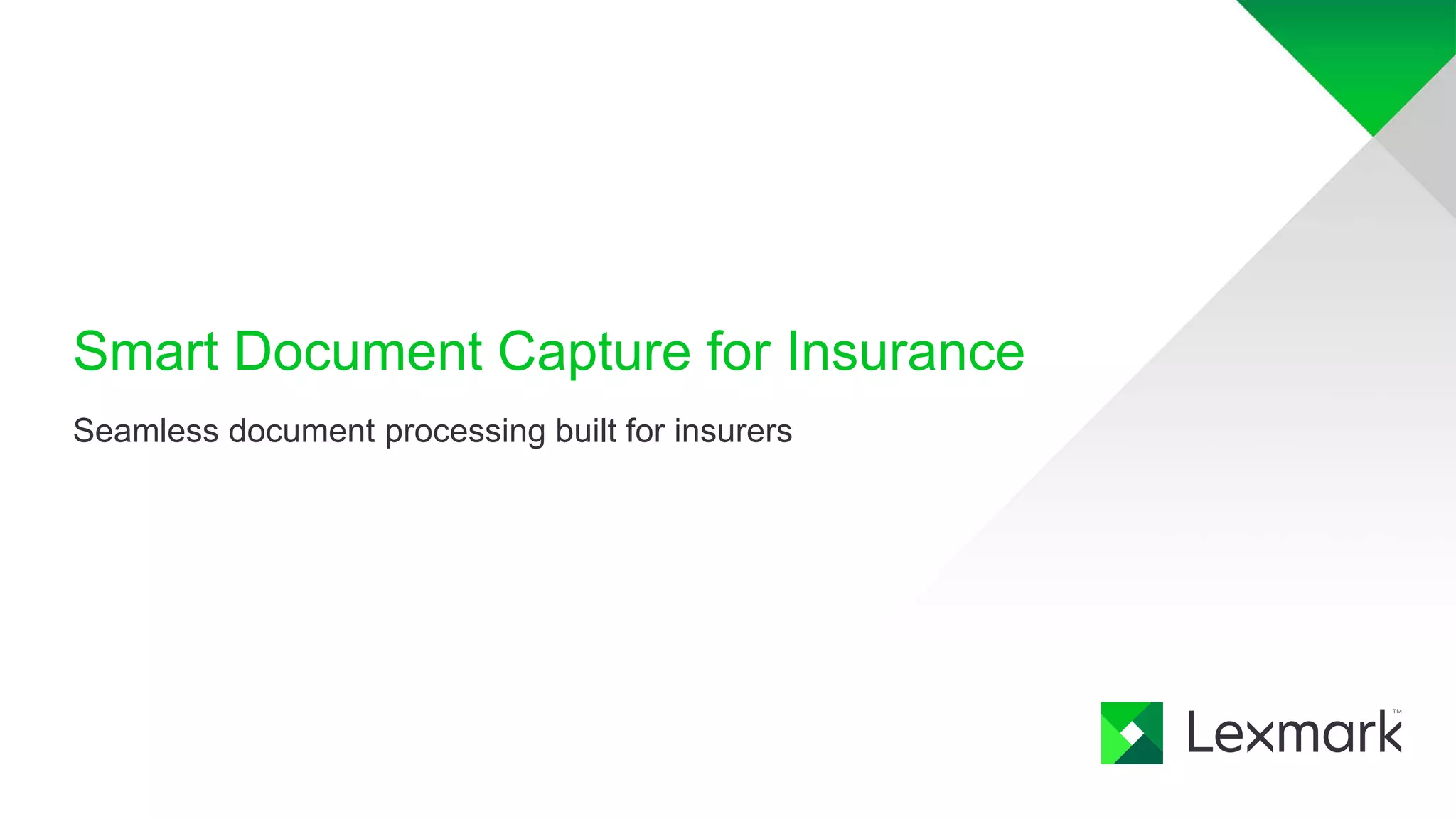 Smart Document Capture for Insurance

Seamless document processing built for insurers

Lexmark™